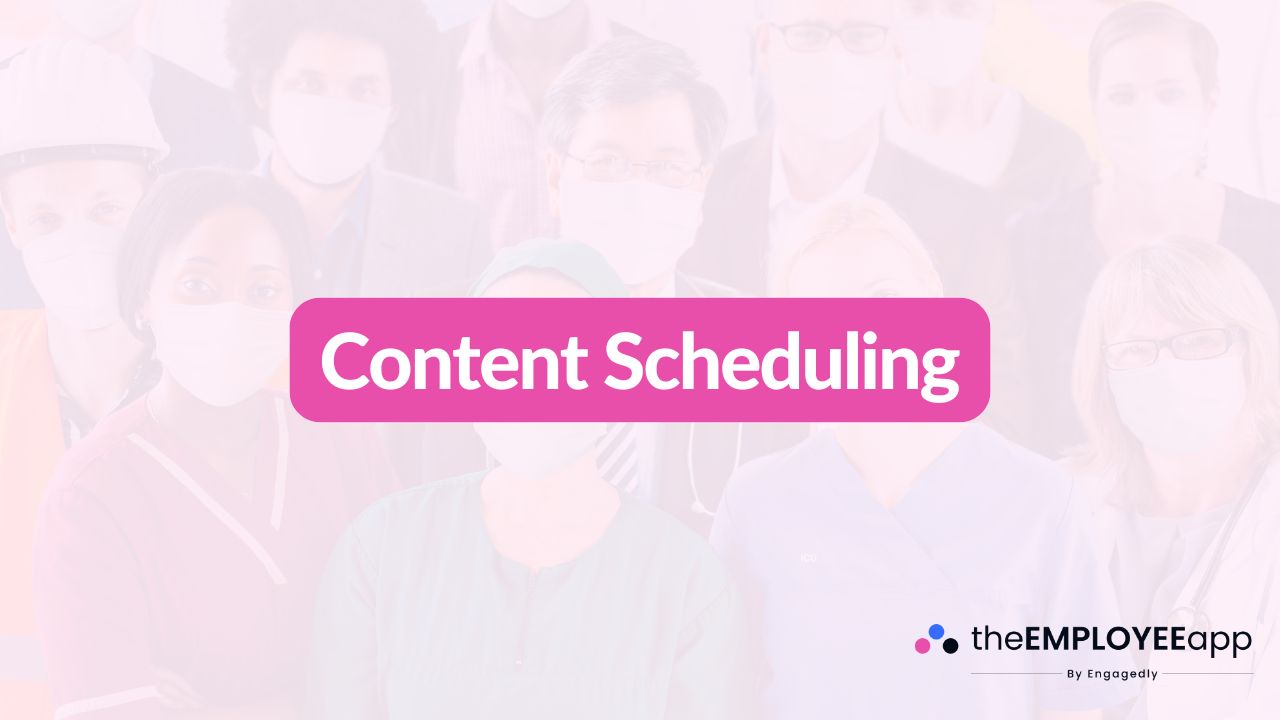 Content Scheduling

ICU

theEMPLOYEEapp
By Engagedly